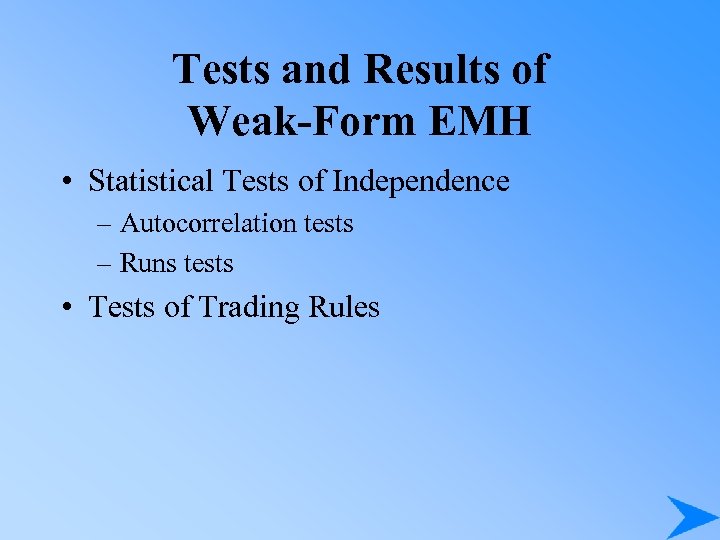 Tests and Results of Weak-Form EMH

• Statistical Tests of Independence
– Autocorrelation tests
– Runs tests
• Tests of Trading Rules